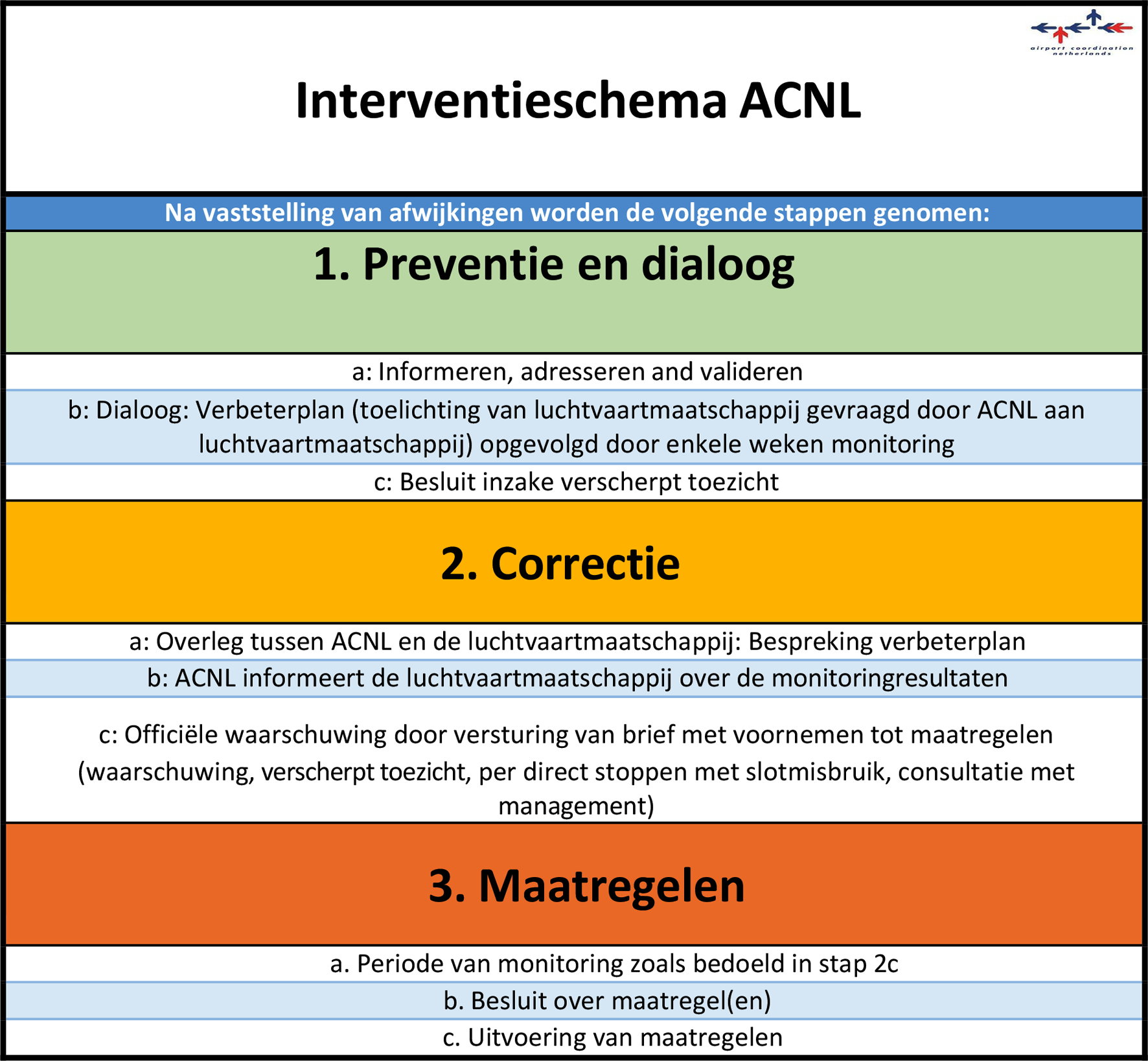 airport coordination netherlands

Interventieschema ACNL

Na vaststelling van afwijkingen worden de volgende stappen genomen:

1. Preventie en dialoog

a: Informeren, adresseren and valideren

b: Dialoog: Verbeterplan (toelichting van luchtvaartmaatschappij gevraagd door ACNL aan luchtvaartmaatschappij) opgevolgd door enkele weken monitoring

c: Besluit inzake verscherpt toezicht

2. Correctie

a: Overleg tussen ACNL en de luchtvaartmaatschappij: Bespreking verbeterplan

b: ACNL informeert de luchtvaartmaatschappij over de monitoringresultaten

c: Officiële waarschuwing door versturing van brief met voornemen tot maatregelen (waarschuwing, verscherpt toezicht, per direct stoppen met slotmisbruik, consultatie met management)

3. Maatregelen

a. Periode van monitoring zoals bedoeld in stap 2c

b. Besluit over maatregel(en)

c. Uitvoering van maatregelen